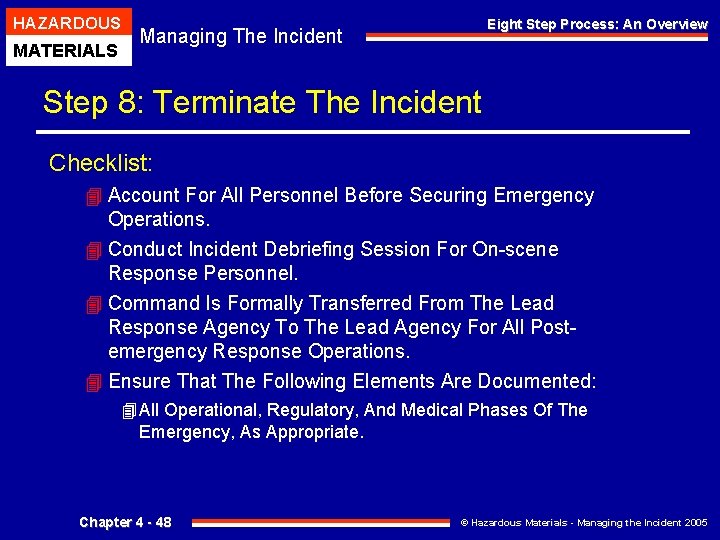 HAZARDOUS
MATERIALS

Managing The Incident

Eight Step Process: An Overview

Step 8: Terminate The Incident

Checklist:

Account For All Personnel Before Securing Emergency Operations.

Conduct Incident Debriefing Session For On-scene Response Personnel.

Command Is Formally Transferred From The Lead Response Agency To The Lead Agency For All Post-emergency Response Operations.

Ensure That The Following Elements Are Documented:

All Operational, Regulatory, And Medical Phases Of The Emergency, As Appropriate.

Chapter 4 - 48

© Hazardous Materials - Managing the Incident 2005